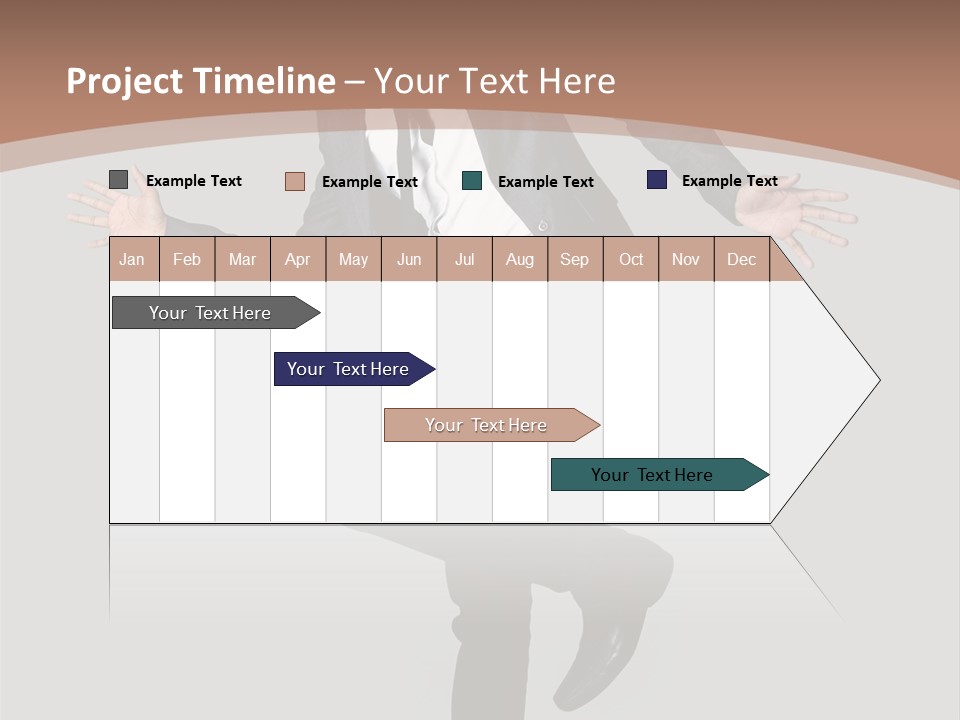 Project Timeline – Your Text Here

Example Text
Example Text
Example Text
Example Text

| Jan | Feb | Mar | Apr | May | Jun | Jul | Aug | Sep | Oct | Nov | Dec |
|---|---|---|---|---|---|---|---|---|---|---|---|

Your Text Here

Your Text Here

Your Text Here

Your Text Here